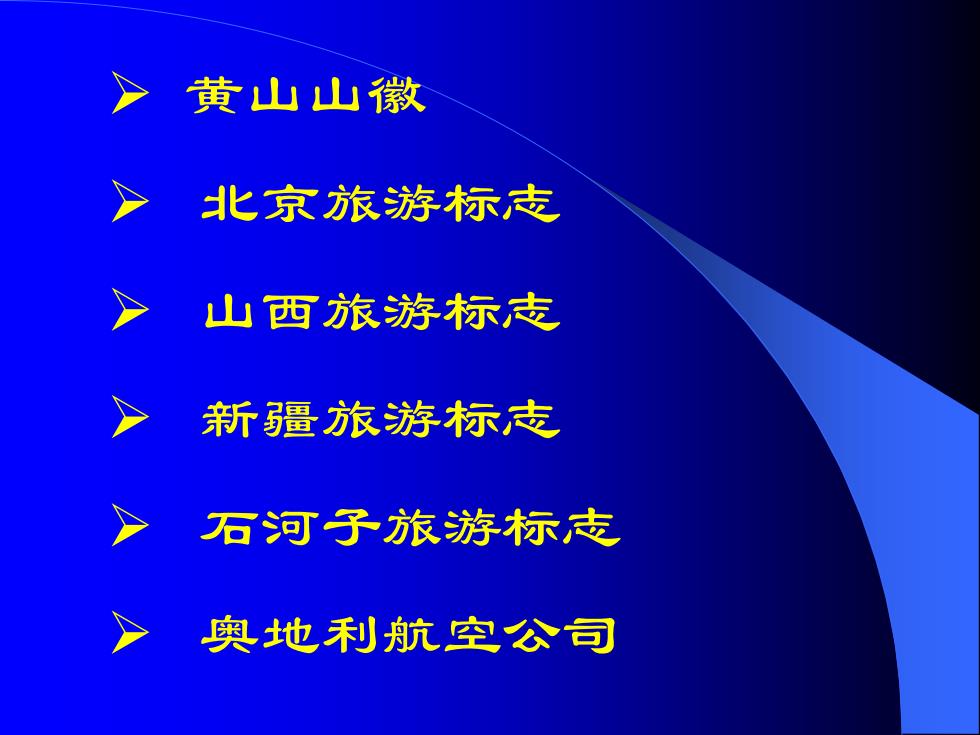 ➢ 黄山山徽

➢ 北京旅游标志

➢ 山西旅游标志

➢ 新疆旅游标志

➢ 石河子旅游标志

➢ 奥地利航空公司